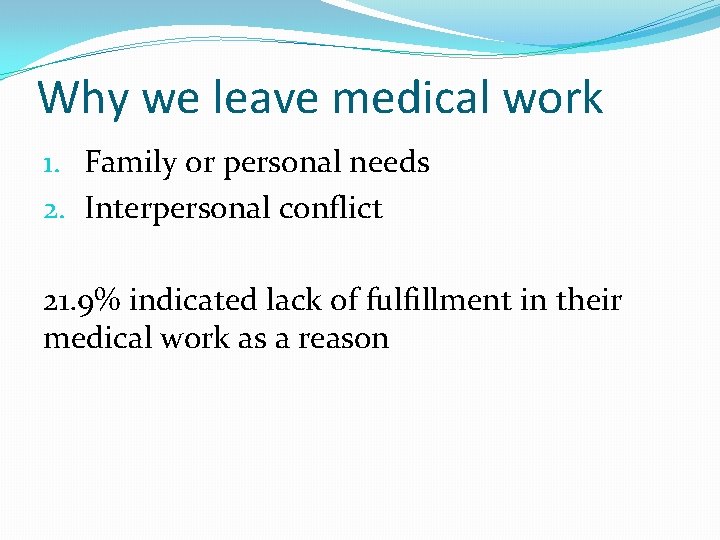 Why we leave medical work

1. Family or personal needs
2. Interpersonal conflict

21.9% indicated lack of fulfillment in their medical work as a reason